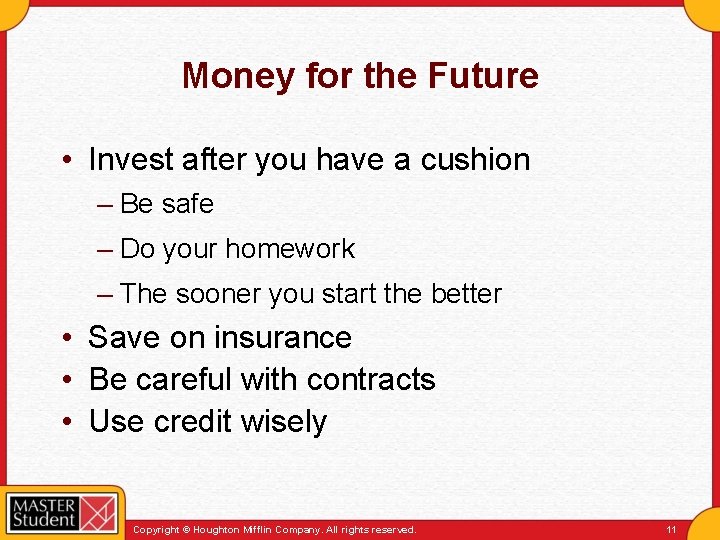 Money for the Future

• Invest after you have a cushion
– Be safe
– Do your homework
– The sooner you start the better
• Save on insurance
• Be careful with contracts
• Use credit wisely

MASTER Student

Copyright © Houghton Mifflin Company. All rights reserved.

11